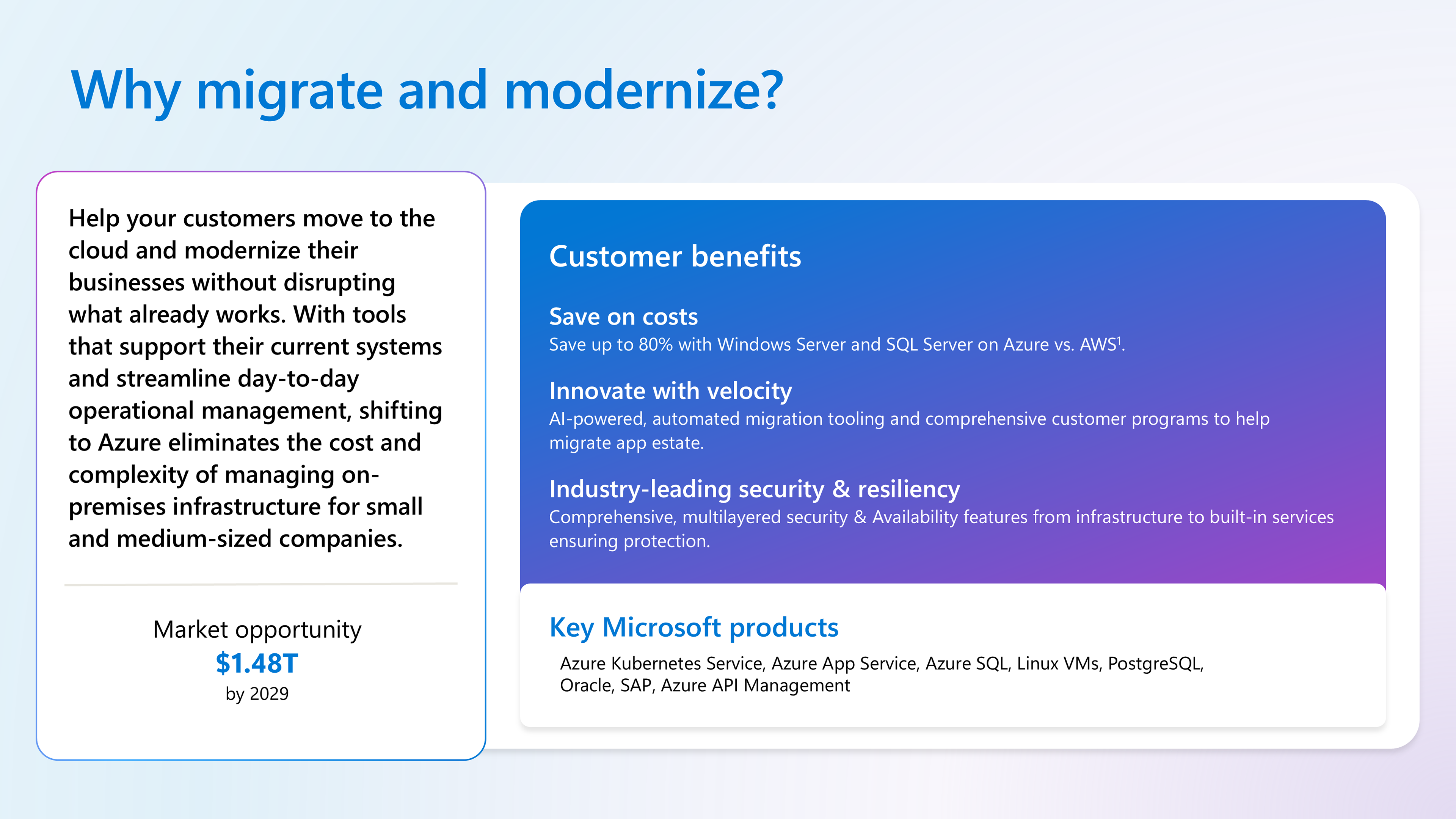 Why migrate and modernize?

Help your customers move to the cloud and modernize their businesses without disrupting what already works. With tools that support their current systems and streamline day-to-day operational management, shifting to Azure eliminates the cost and complexity of managing on-premises infrastructure for small and medium-sized companies.

Market opportunity
$1.48T
by 2029

Customer benefits

Save on costs
Save up to 80% with Windows Server and SQL Server on Azure vs. AWS$^1$.

Innovate with velocity
AI-powered, automated migration tooling and comprehensive customer programs to help migrate app estate.

Industry-leading security & resiliency
Comprehensive, multilayered security & Availability features from infrastructure to built-in services ensuring protection.

Key Microsoft products
Azure Kubernetes Service, Azure App Service, Azure SQL, Linux VMs, PostgreSQL, Oracle, SAP, Azure API Management